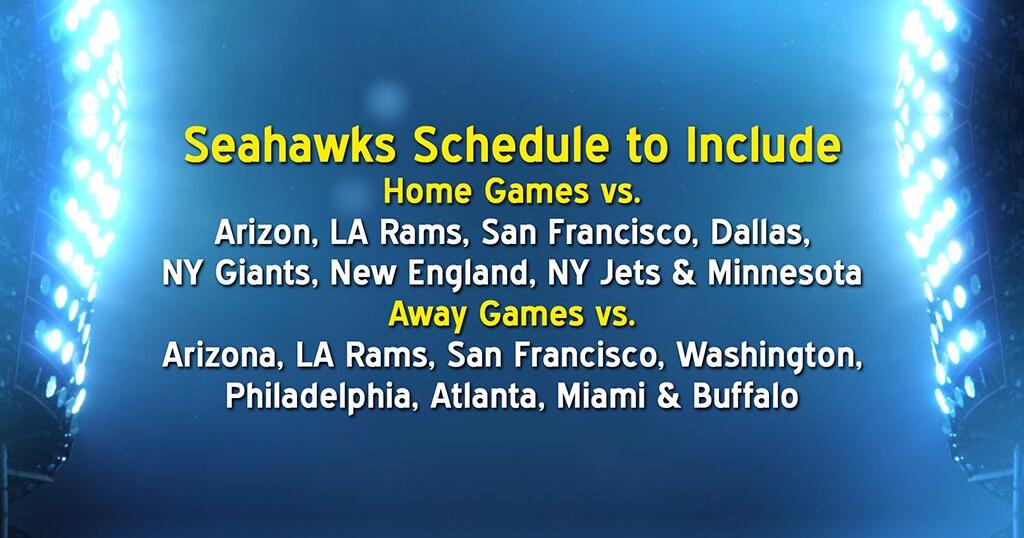 Seahawks Schedule to Include
Home Games vs.
Arizon, LA Rams, San Francisco, Dallas, NY Giants, New England, NY Jets & Minnesota
Away Games vs.
Arizona, LA Rams, San Francisco, Washington, Philadelphia, Atlanta, Miami & Buffalo